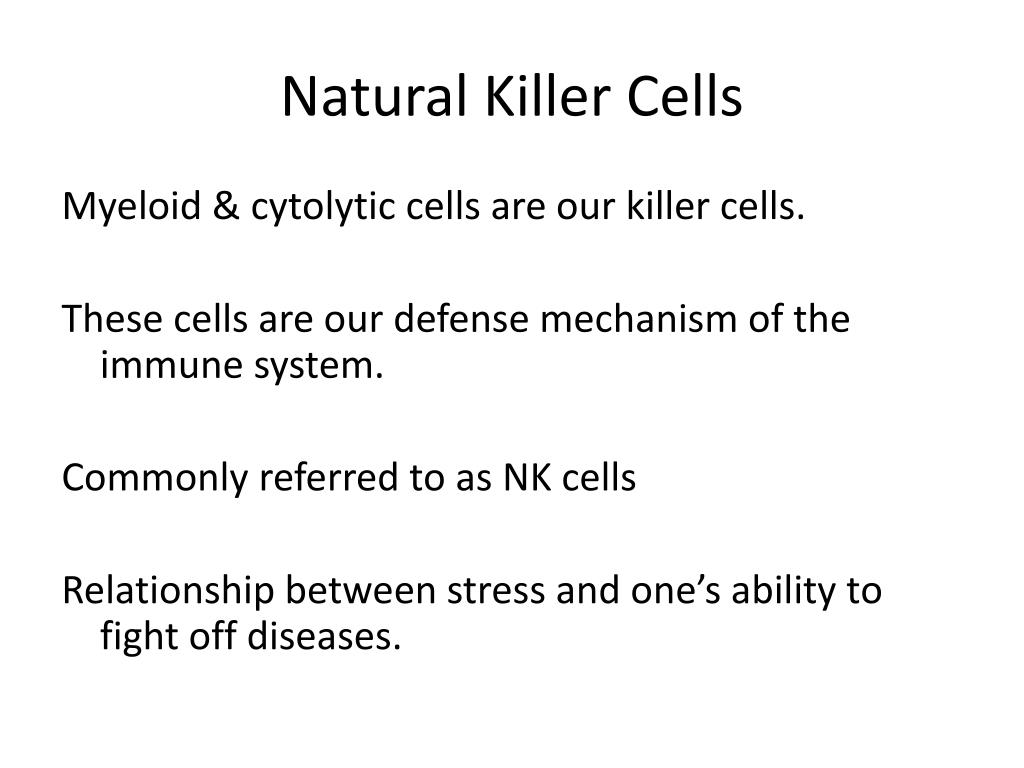 Natural Killer Cells

Myeloid & cytolytic cells are our killer cells.

These cells are our defense mechanism of the immune system.

Commonly referred to as NK cells

Relationship between stress and one’s ability to fight off diseases.